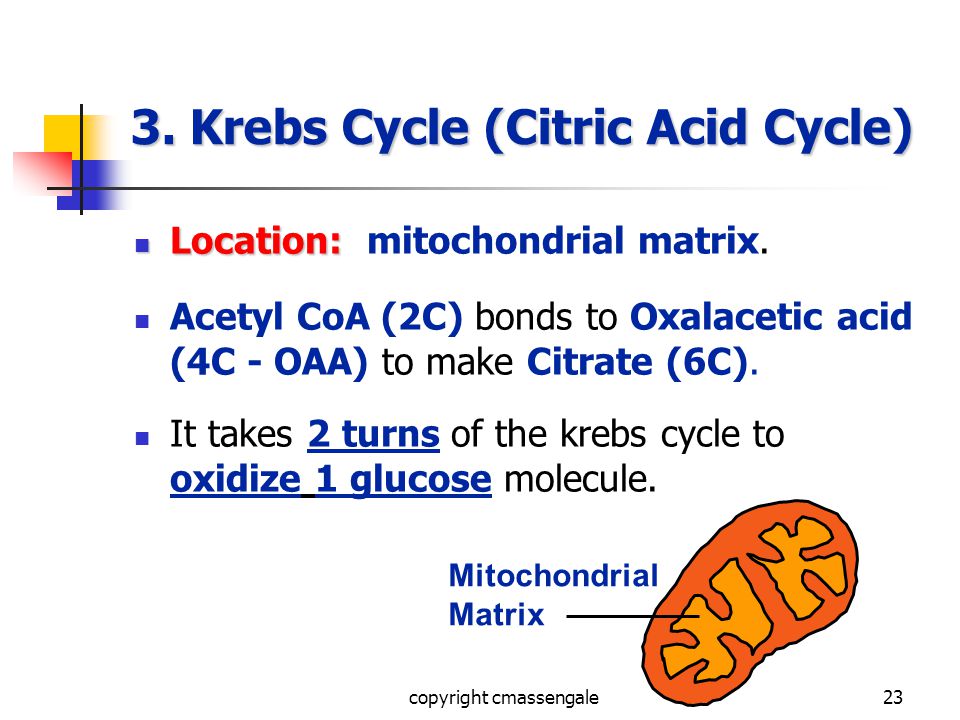 3. Krebs Cycle (Citric Acid Cycle)

Location: mitochondrial matrix.

Acetyl CoA (2C) bonds to Oxalacetic acid (4C - OAA) to make Citrate (6C).

It takes 2 turns of the krebs cycle to oxidize 1 glucose molecule.

Mitochondrial Matrix

copyright cmassengale

23